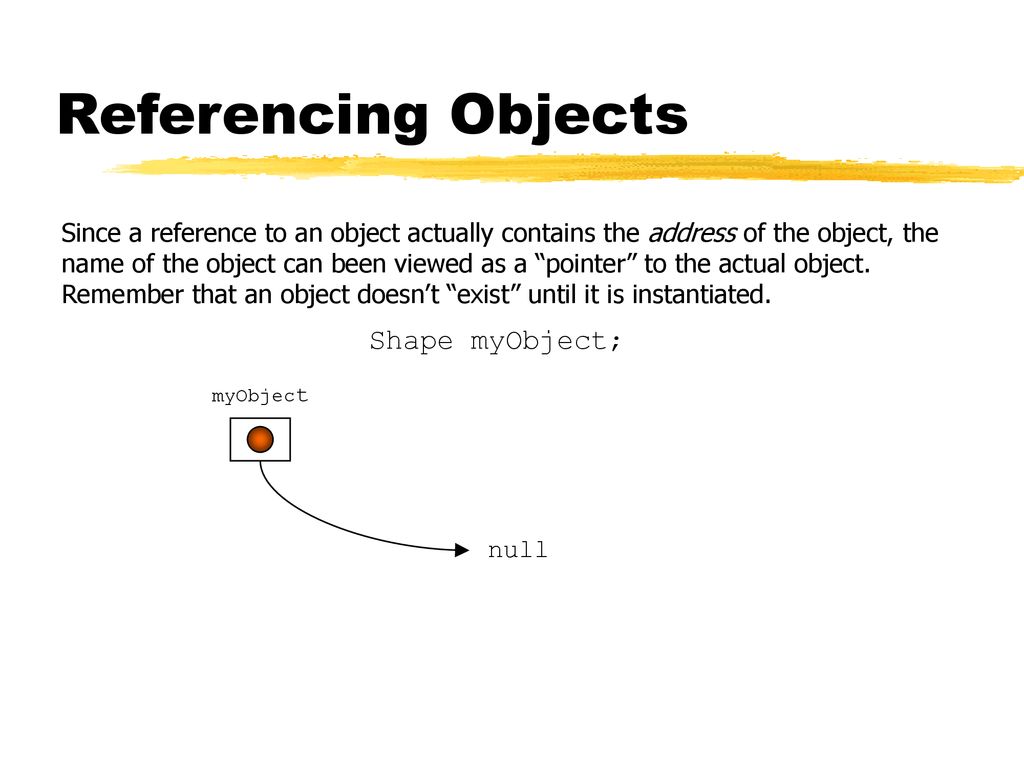 Referencing Objects

Since a reference to an object actually contains the address of the object, the name of the object can been viewed as a “pointer” to the actual object. Remember that an object doesn’t “exist” until it is instantiated.

Shape myObject;

myObject

null